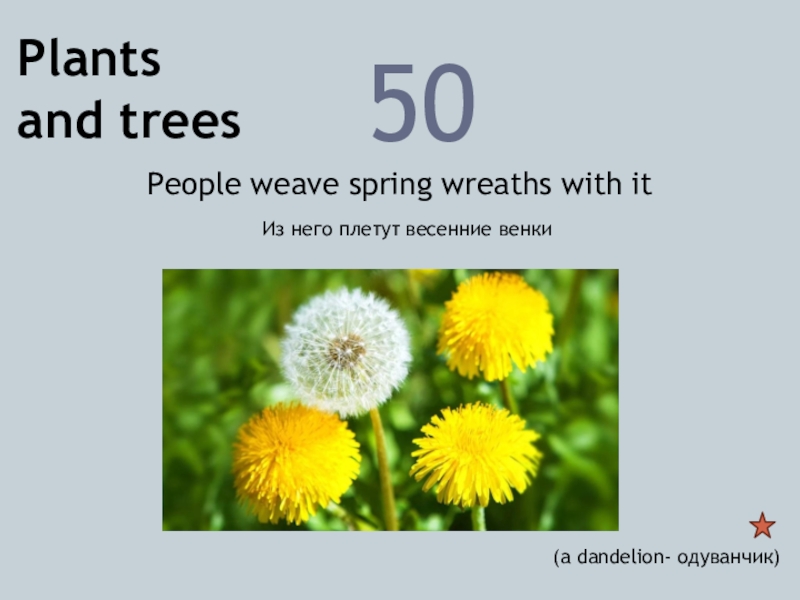 Plants and trees

50

People weave spring wreaths with it

Из него плетут весенние венки

(a dandelion- одуванчик)